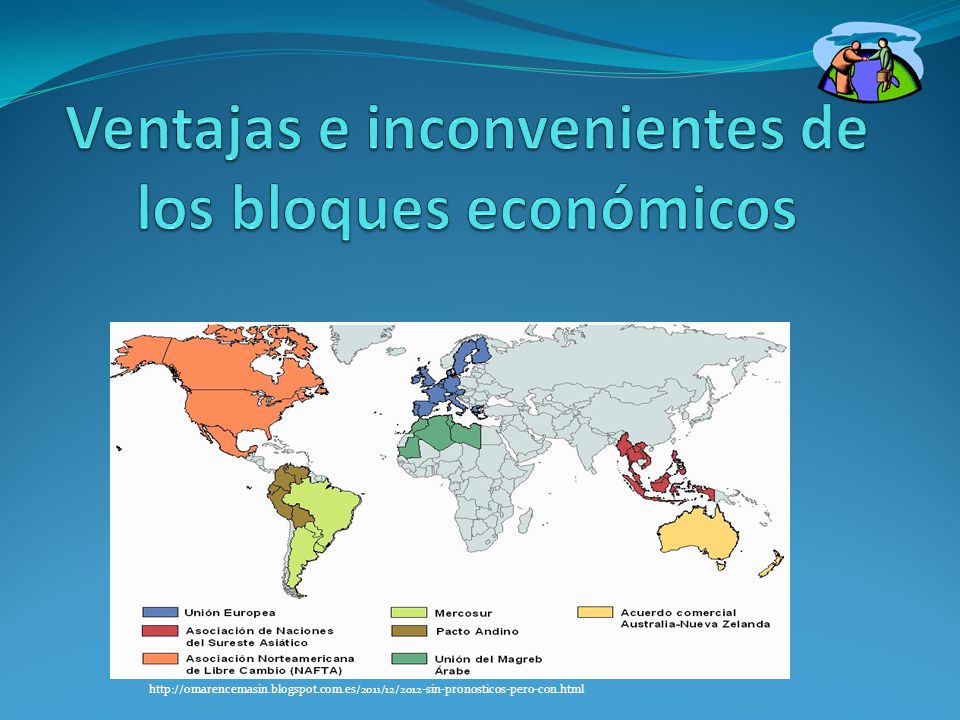 Ventajas e inconvenientes de los bloques económicos

Unión Europea
Asociación de Naciones del Sureste Asiático
Asociación Norteamericana de Libre Cambio (NAFTA)
Mercosur
Pacto Andino
Unión del Magreb Árabe
Acuerdo comercial Australia-Nueva Zelanda

http://omarencemasin.blogspot.com.es/2011/12/2012-sin-pronosticos-pero-con.html